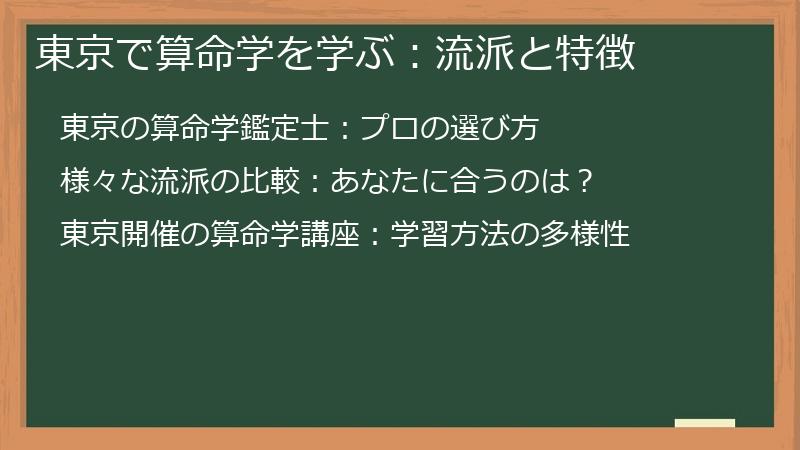 東京で算命学を学ぶ：流派と特徴

東京の算命学鑑定士：プロの選び方

様々な流派の比較：あなたに合うのは？

東京開催の算命学講座：学習方法の多様性